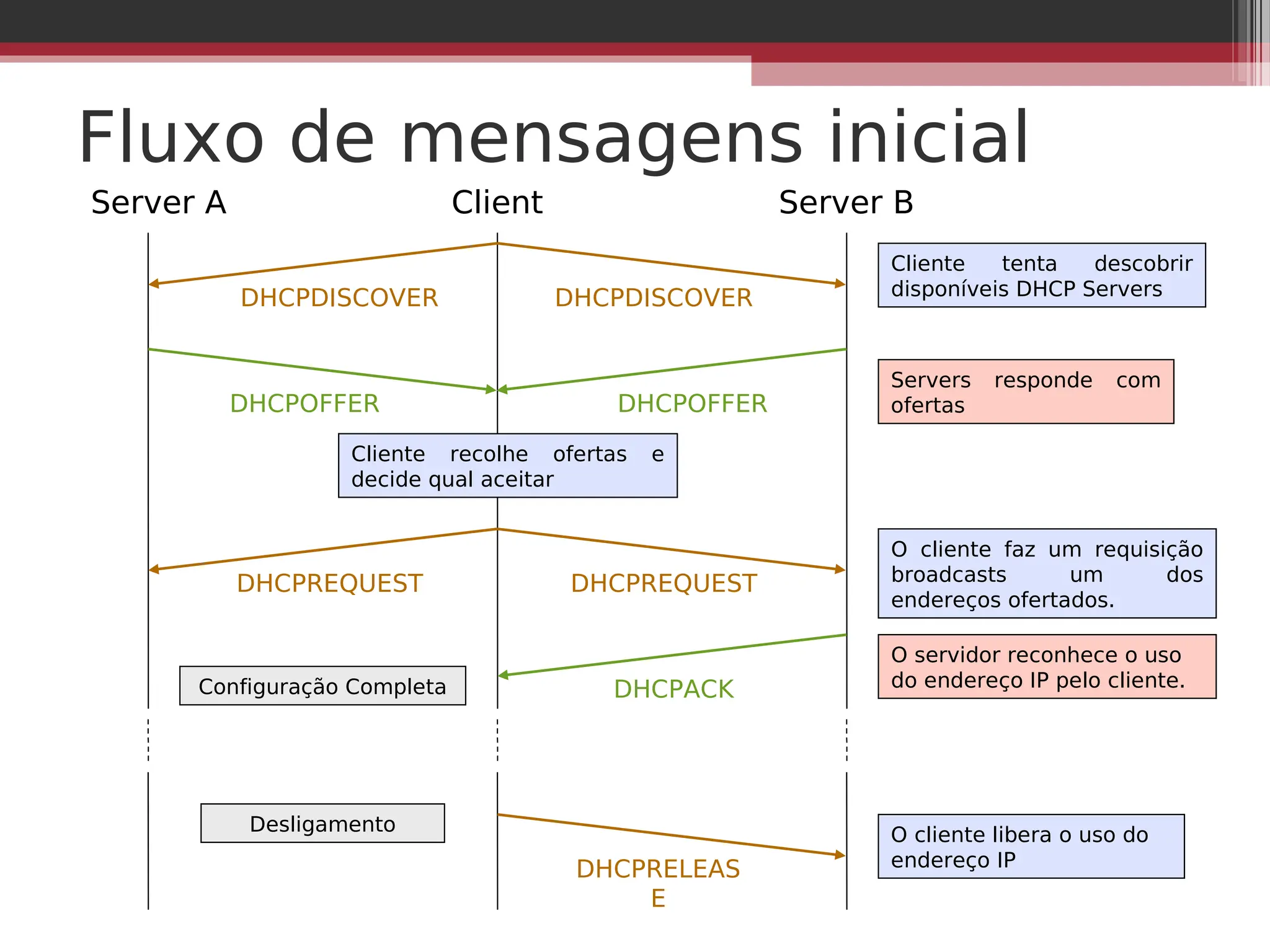 Fluxo de mensagens inicial

Server A

Client

Server B

DHCPDISCOVER

DHCPDISCOVER

Cliente tenta descobrir disponíveis DHCP Servers

DHCPOFFER

DHCPOFFER

Servers responde com ofertas

Cliente recolhe ofertas e decide qual aceitar

DHCPREQUEST

DHCPREQUEST

O cliente faz um requisição broadcasts um dos endereços ofertados.

Configuração Completa

DHCPACK

O servidor reconhece o uso do endereço IP pelo cliente.

Desligamento

DHCPRELEAS
E

O cliente libera o uso do endereço IP